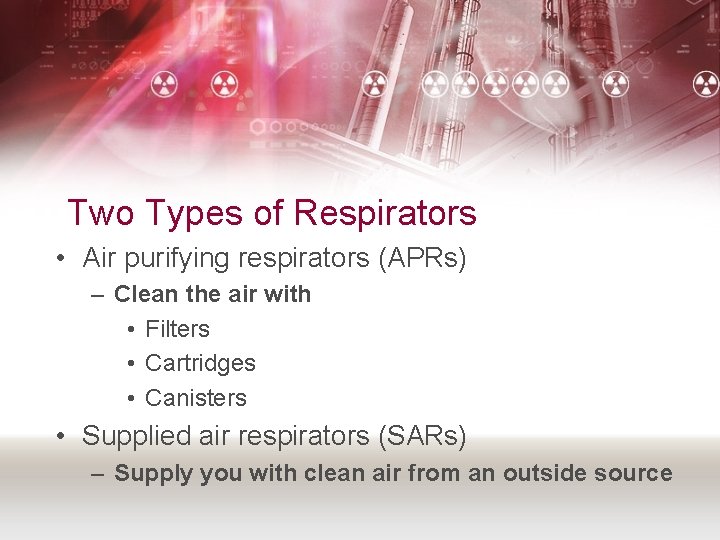 Two Types of Respirators

• Air purifying respirators (APRs)
 – Clean the air with
  • Filters
  • Cartridges
  • Canisters
• Supplied air respirators (SARs)
 – Supply you with clean air from an outside source